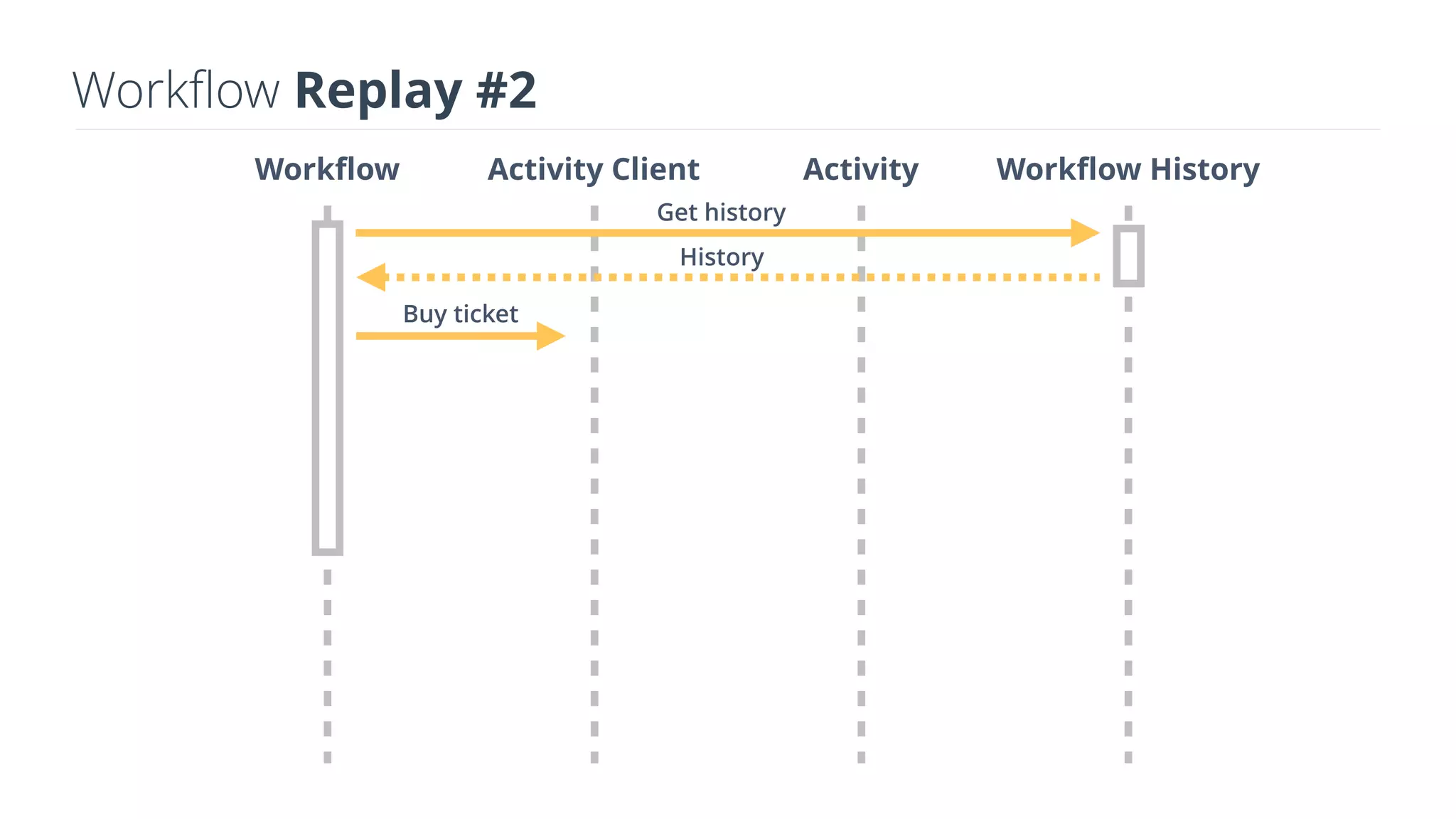 Workflow Replay #2

Workflow

Activity Client

Activity

Workflow History

Get history

History

Buy ticket